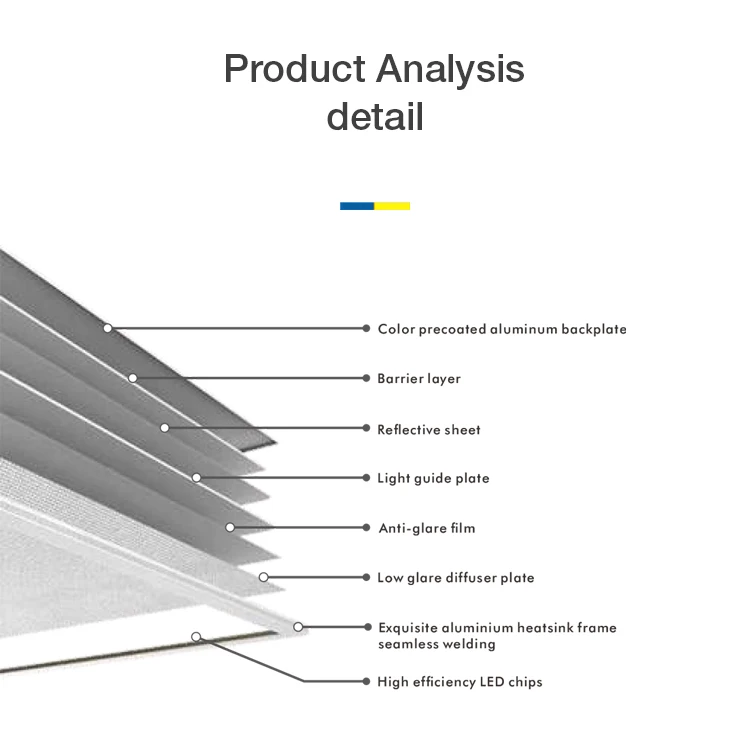 Product Analysis
detail

Color precoated aluminum backplate

Barrier layer

Reflective sheet

Light guide plate

Anti-glare film

Low glare diffuser plate

Exquisite aluminium heatsink frame seamless welding

High efficiency LED chips